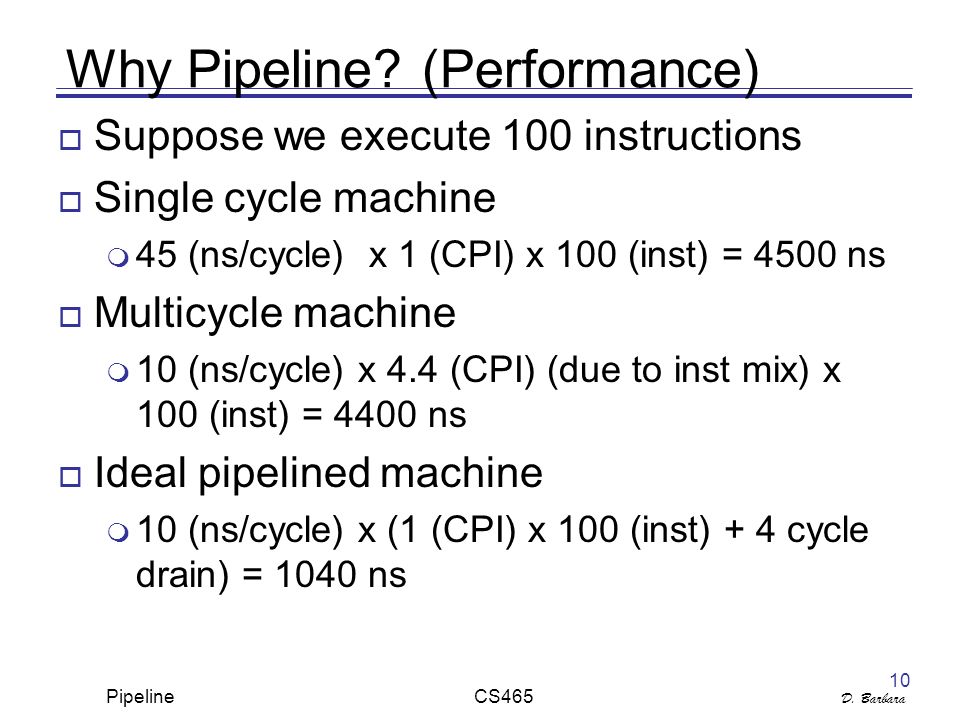 Why Pipeline? (Performance)

Suppose we execute 100 instructions

Single cycle machine

45 (ns/cycle) x 1 (CPI) x 100 (inst) = 4500 ns

Multicycle machine

10 (ns/cycle) x 4.4 (CPI) (due to inst mix) x 100 (inst) = 4400 ns

Ideal pipelined machine

10 (ns/cycle) x (1 (CPI) x 100 (inst) + 4 cycle drain) = 1040 ns

Pipeline

CS465

10

D. Barbara